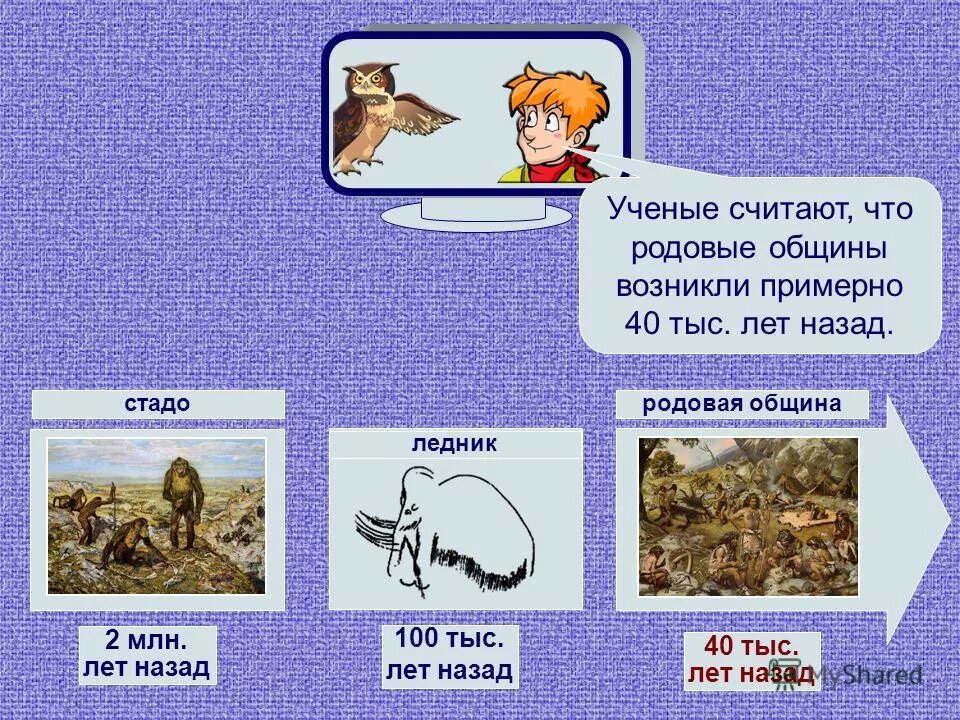 Ученые считают, что родовые общины возникли примерно 40 тыс. лет назад.

стадо

ледник

родовая община

2 млн. лет назад

100 тыс. лет назад

40 тыс. лет назад

MyShared